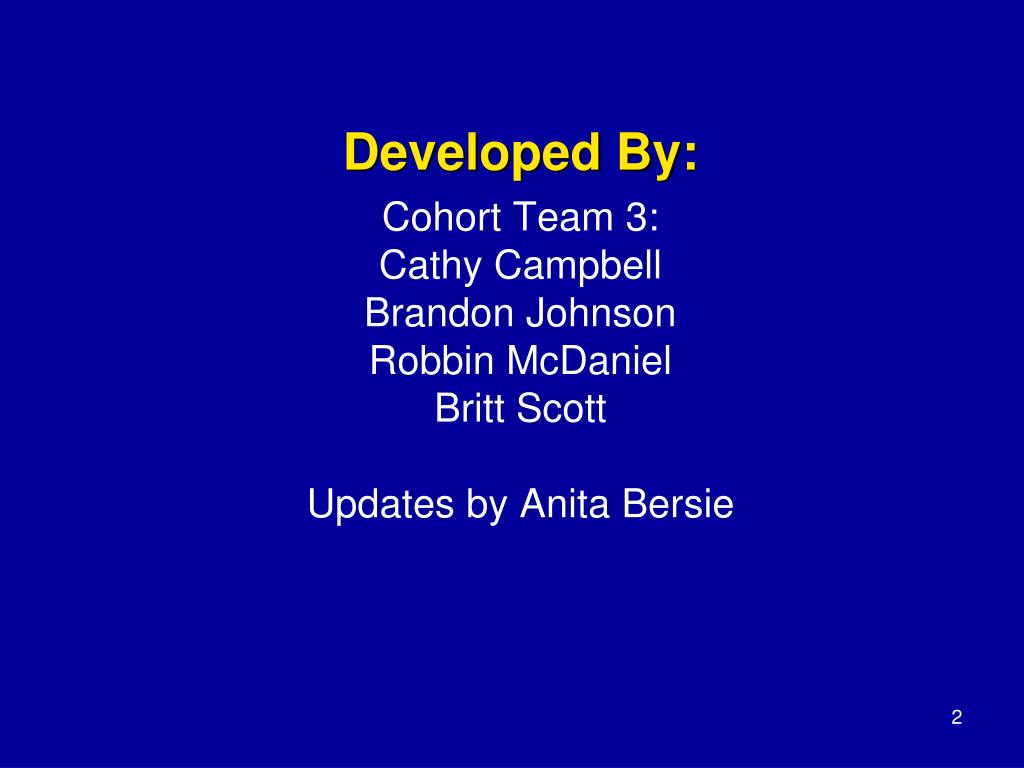 Developed By:

Cohort Team 3:
Cathy Campbell
Brandon Johnson
Robbin McDaniel
Britt Scott

Updates by Anita Bersie

2